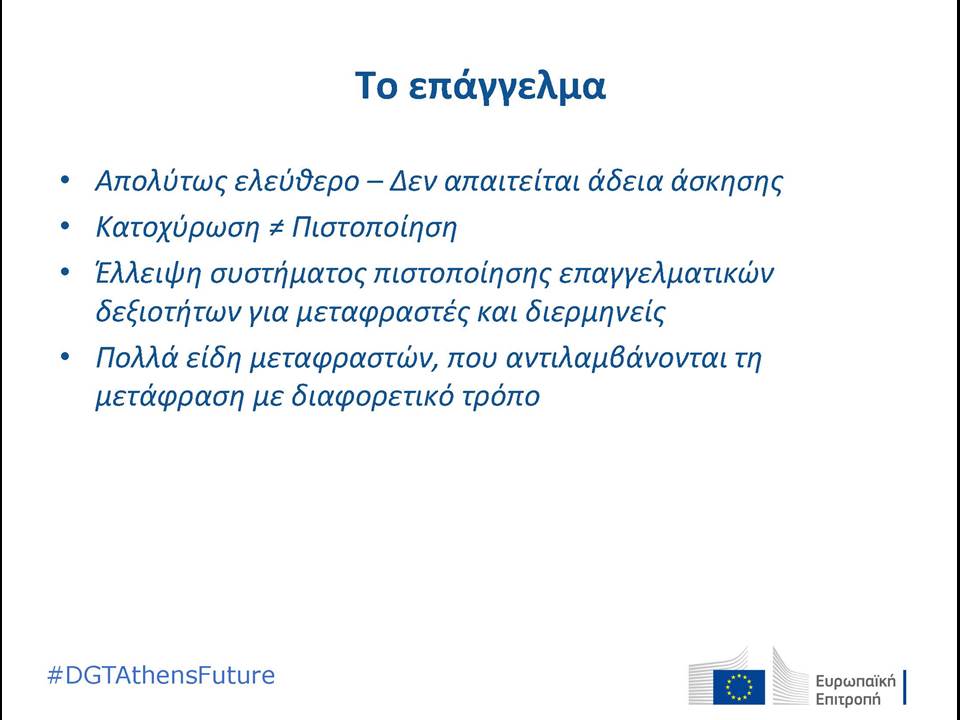 Το επάγγελμα

• Απολύτως ελεύθερο – Δεν απαιτείται άδεια άσκησης
• Κατοχύρωση ≠ Πιστοποίηση
• Έλλειψη συστήματος πιστοποίησης επαγγελματικών δεξιοτήτων για μεταφραστές και διερμηνείς
• Πολλά είδη μεταφραστών, που αντιλαμβάνονται τη μετάφραση με διαφορετικό τρόπο

#DGTAthensFuture

Ευρωπαϊκή Επιτροπή